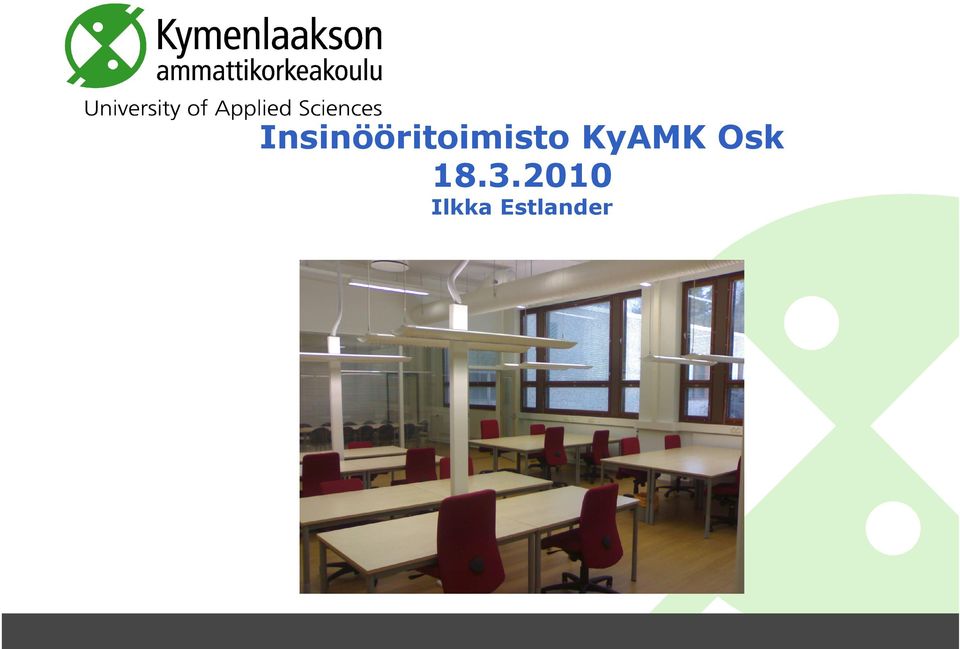 Kymenlaakson ammattikorkeakoulu
University of Applied Sciences

Insinööritoimisto KyAMK Osk
18.3.2010
Ilkka Estlander